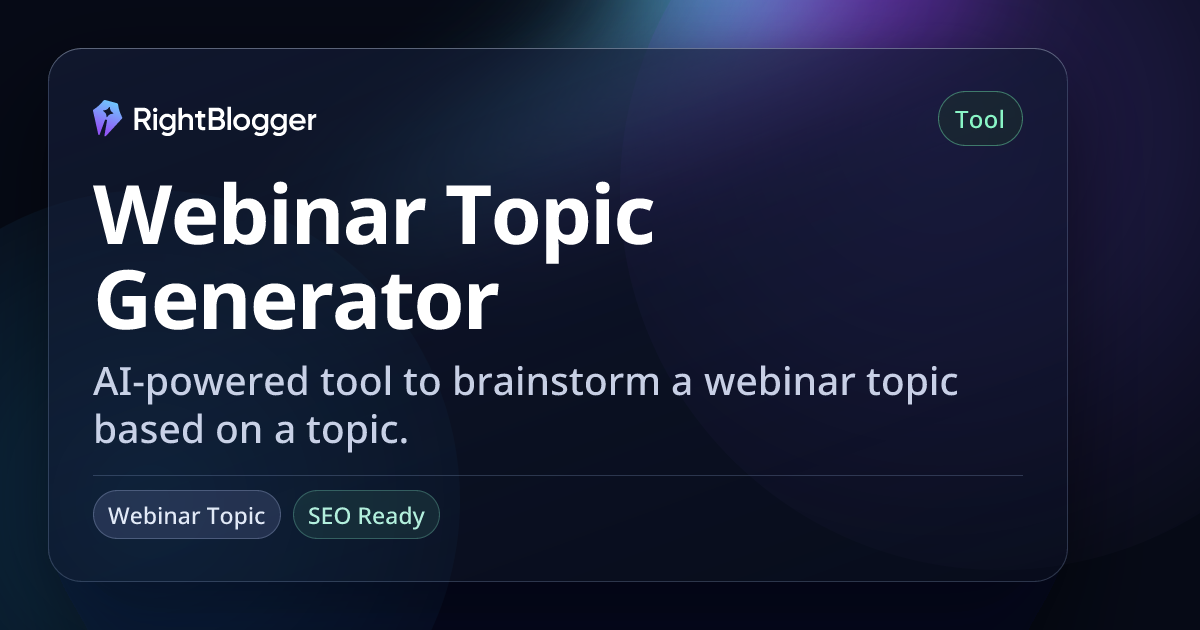 RightBlogger

Tool

Webinar Topic Generator

AI-powered tool to brainstorm a webinar topic based on a topic.

Webinar Topic

SEO Ready